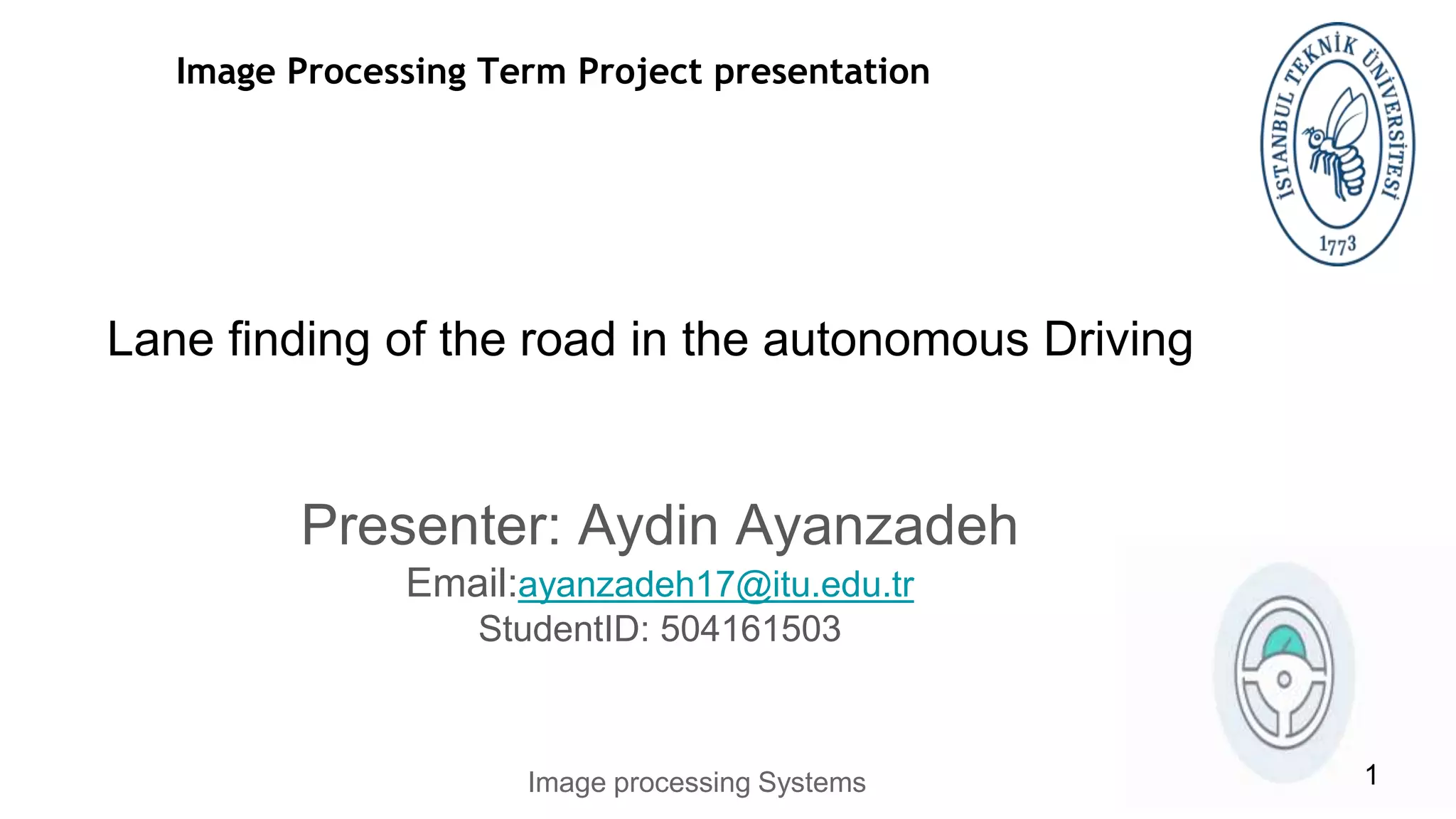 Image Processing Term Project presentation

İSTANBUL TEKNİK ÜNİVERSİTESİ
1773

Lane finding of the road in the autonomous Driving

Presenter: Aydin Ayanzadeh
Email:ayanzadeh17@itu.edu.tr
StudentID: 504161503

Image processing Systems

1